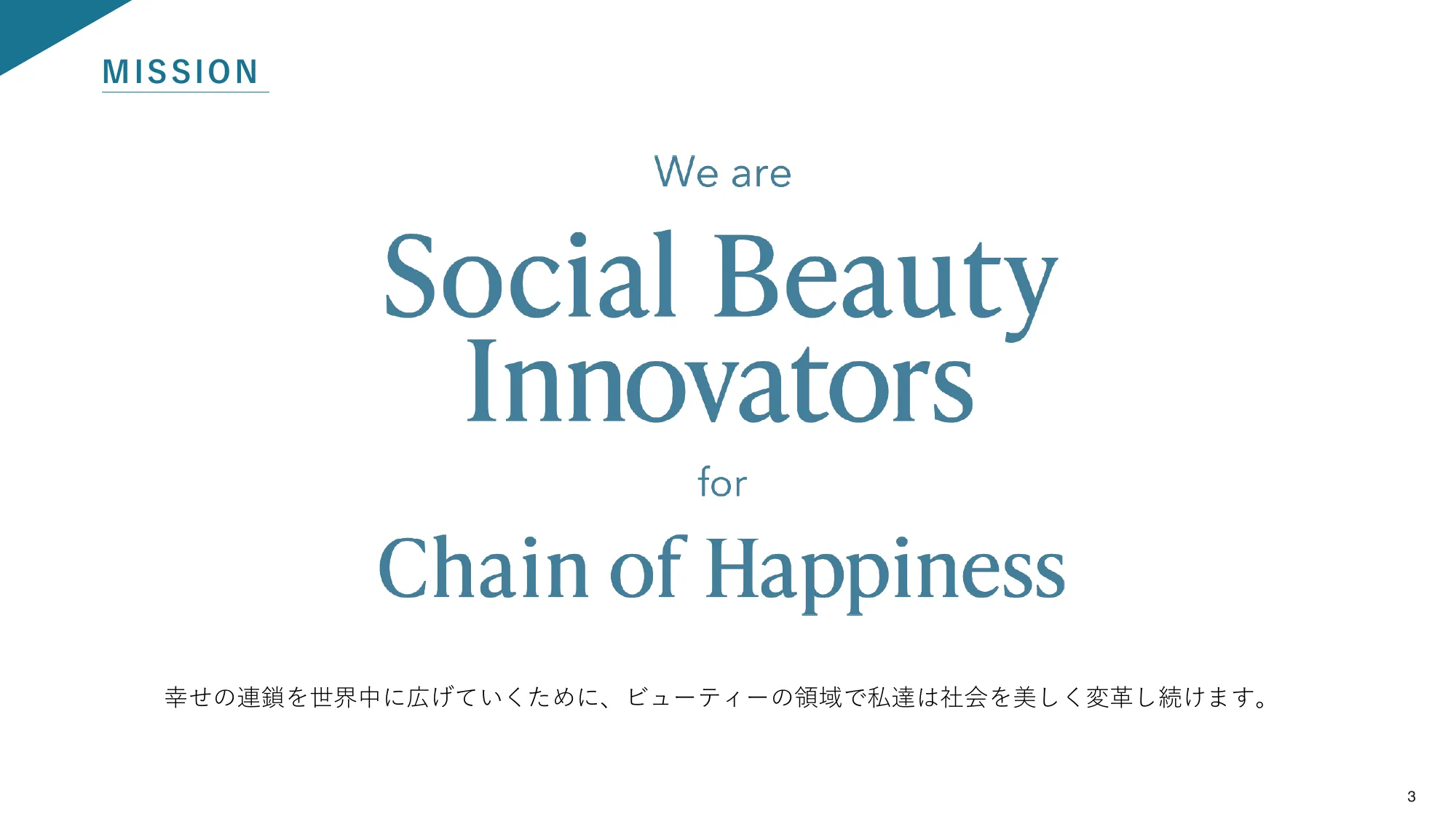 MISSION

We are

Social Beauty Innovators

for

Chain of Happiness

幸せの連鎖を世界中に広げていくために、ビューティーの領域で私達は社会を美しく変革し続けます。

3